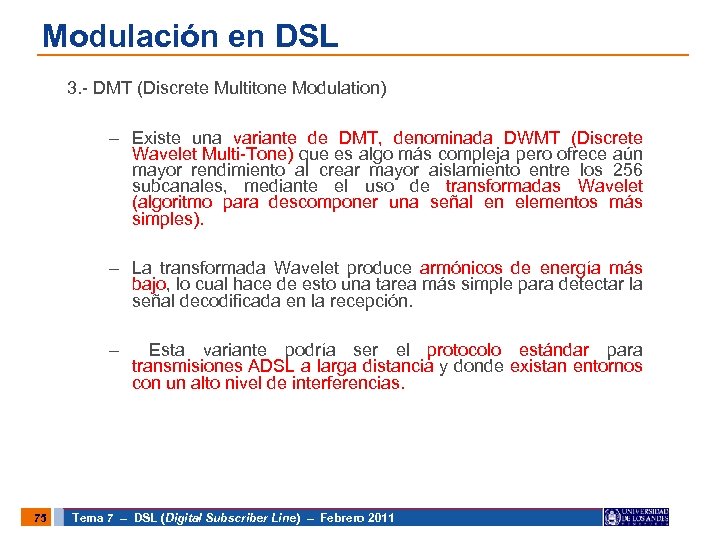 Modulación en DSL

3.- DMT (Discrete Multitone Modulation)

– Existe una variante de DMT, denominada DWMT (Discrete Wavelet Multi-Tone) que es algo más compleja pero ofrece aún mayor rendimiento al crear mayor aislamiento entre los 256 subcanales, mediante el uso de transformadas Wavelet (algoritmo para descomponer una señal en elementos más simples).

– La transformada Wavelet produce armónicos de energía más bajo, lo cual hace de esto una tarea más simple para detectar la señal decodificada en la recepción.

– Esta variante podría ser el protocolo estándar para transmisiones ADSL a larga distancia y donde existan entornos con un alto nivel de interferencias.

75 Tema 7 – DSL (Digital Subscriber Line) – Febrero 2011

UNIVERSIDAD DE LOS ANDES